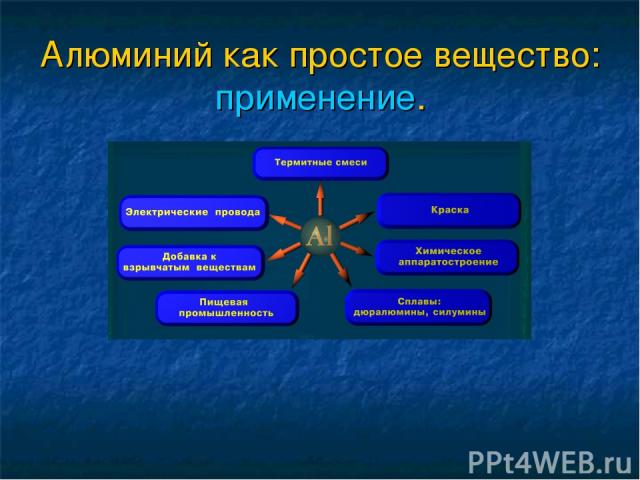 Алюминий как простое вещество: применение.

Термитные смеси

Электрические провода

Краска

Al

Добавка к взрывчатым веществам

Химическое аппаратостроение

Пищевая промышленность

Сплавы: дюралюмины, силумины

PPt4WEB.ru